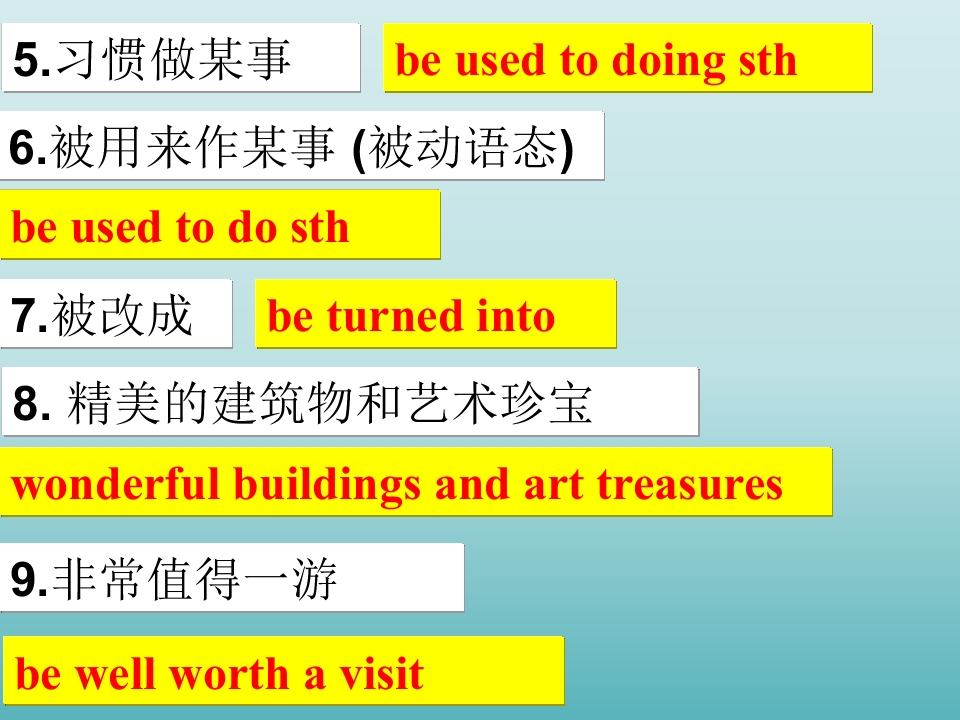 5.习惯做某事 be used to doing sth

6.被用来作某事 (被动语态)

be used to do sth

7.被改成 be turned into

8. 精美的建筑物和艺术珍宝

wonderful buildings and art treasures

9.非常值得一游

be well worth a visit